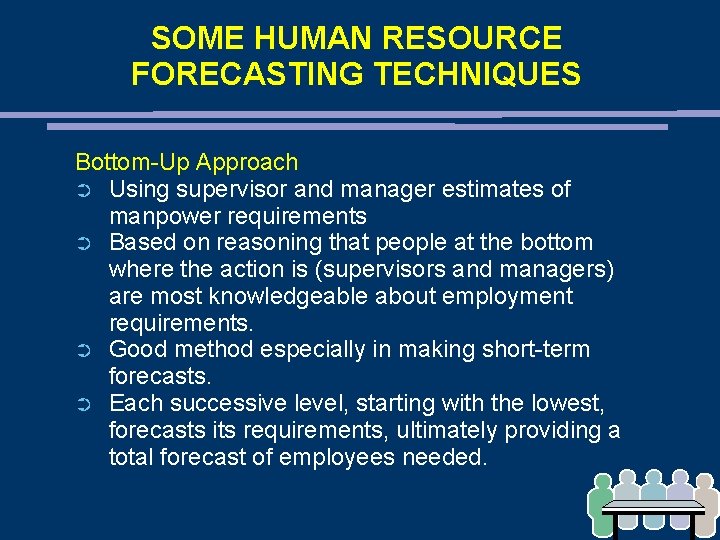 SOME HUMAN RESOURCE FORECASTING TECHNIQUES

Bottom-Up Approach

➲ Using supervisor and manager estimates of manpower requirements

➲ Based on reasoning that people at the bottom where the action is (supervisors and managers) are most knowledgeable about employment requirements.

➲ Good method especially in making short-term forecasts.

➲ Each successive level, starting with the lowest, forecasts its requirements, ultimately providing a total forecast of employees needed.